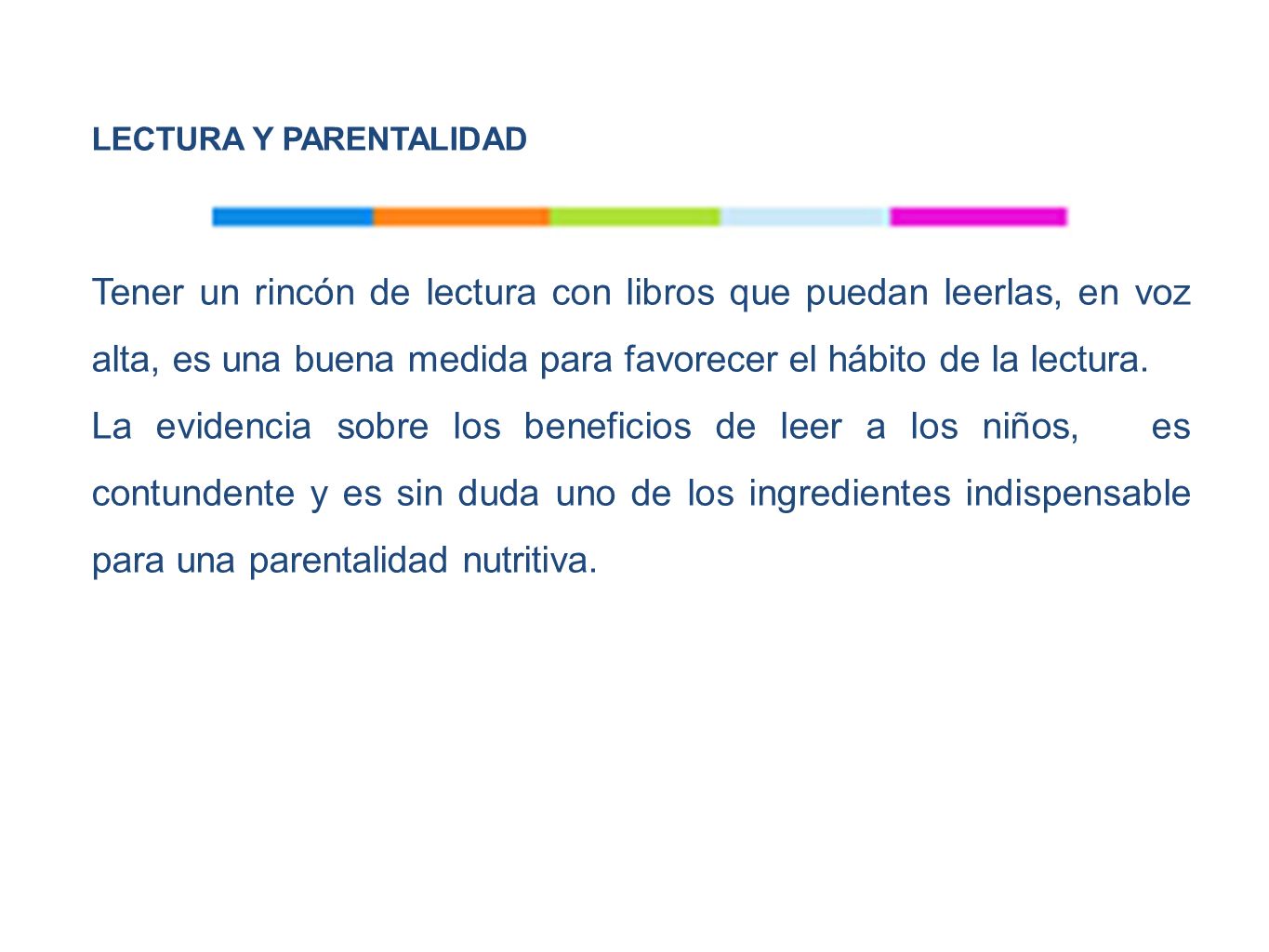 LECTURA Y PARENTALIDAD

Tener un rincón de lectura con libros que puedan leerlas, en voz alta, es una buena medida para favorecer el hábito de la lectura.

La evidencia sobre los beneficios de leer a los niños, es contundente y es sin duda uno de los ingredientes indispensable para una parentalidad nutritiva.